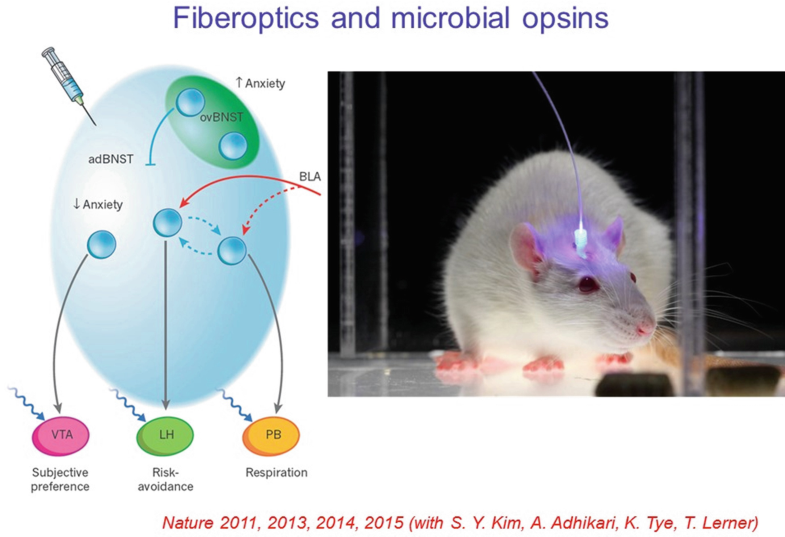 Fiberoptics and microbial opsins

↑ Anxiety

ovBNST

adBNST

BLA

↓ Anxiety

VTA

LH

PB

Subjective preference

Risk-avoidance

Respiration

Nature 2011, 2013, 2014, 2015 (with S. Y. Kim, A. Adhikari, K. Tye, T. Lerner)